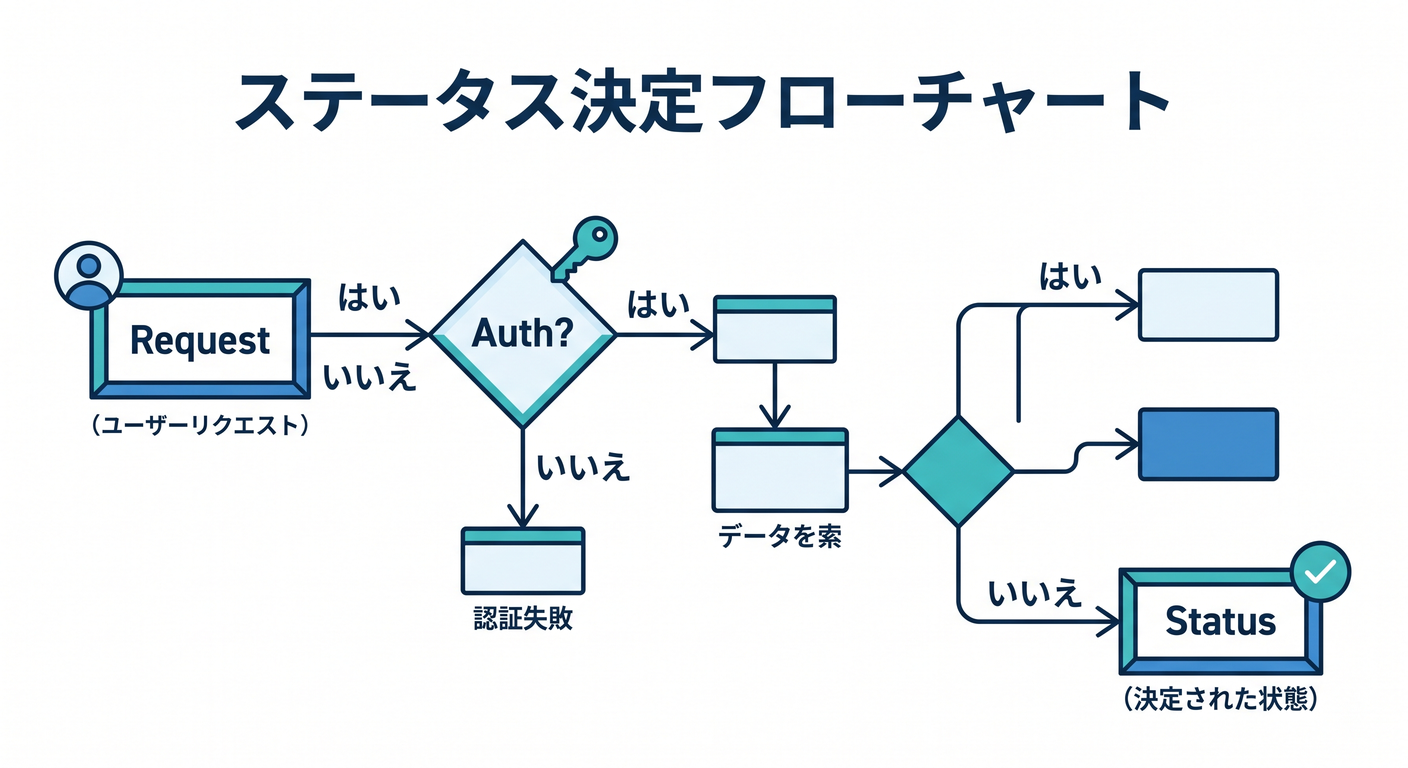 ステータス決定フローチャート

Request
(ユーザーリクエスト)

はい
いいえ

Auth?

はい

いいえ

認証失敗

データを索

はい

いいえ

Status
(決定された状態)